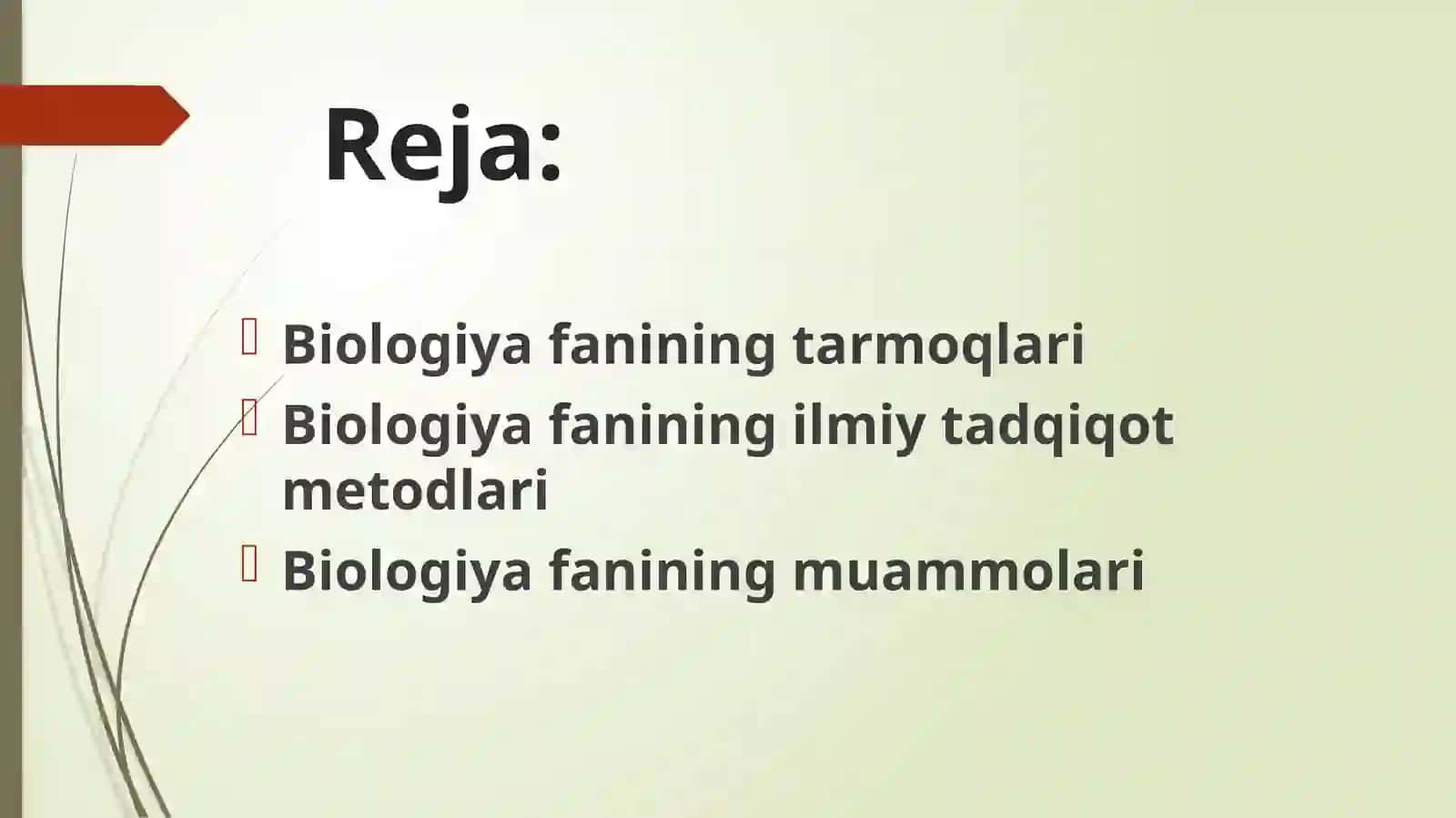 Reja:

Biologiya fanining tarmoqlari
Biologiya fanining ilmiy tadqiqot metodlari
Biologiya fanining muammolari